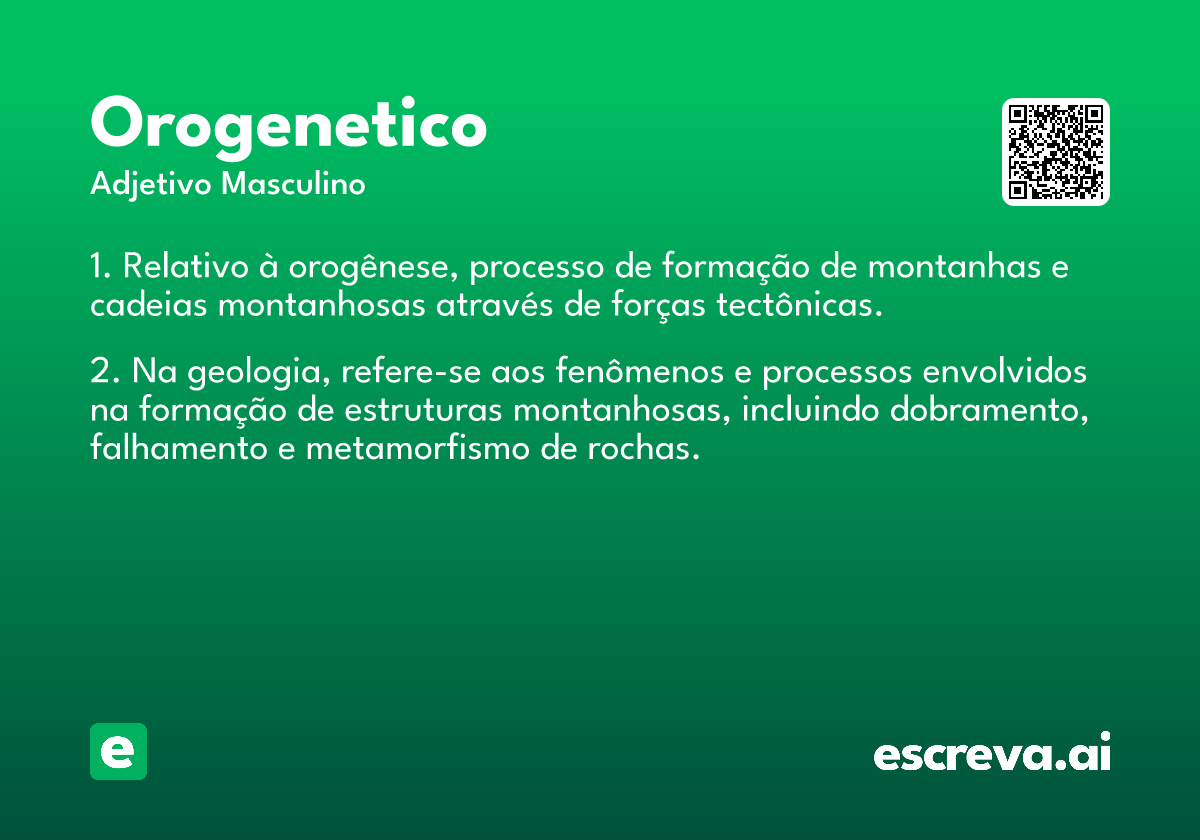 Orogenetico
Adjetivo Masculino

1. Relativo à orogênese, processo de formação de montanhas e cadeias montanhosas através de forças tectônicas.

2. Na geologia, refere-se aos fenômenos e processos envolvidos na formação de estruturas montanhosas, incluindo dobramento, falhamento e metamorfismo de rochas.

e

escreva.ai